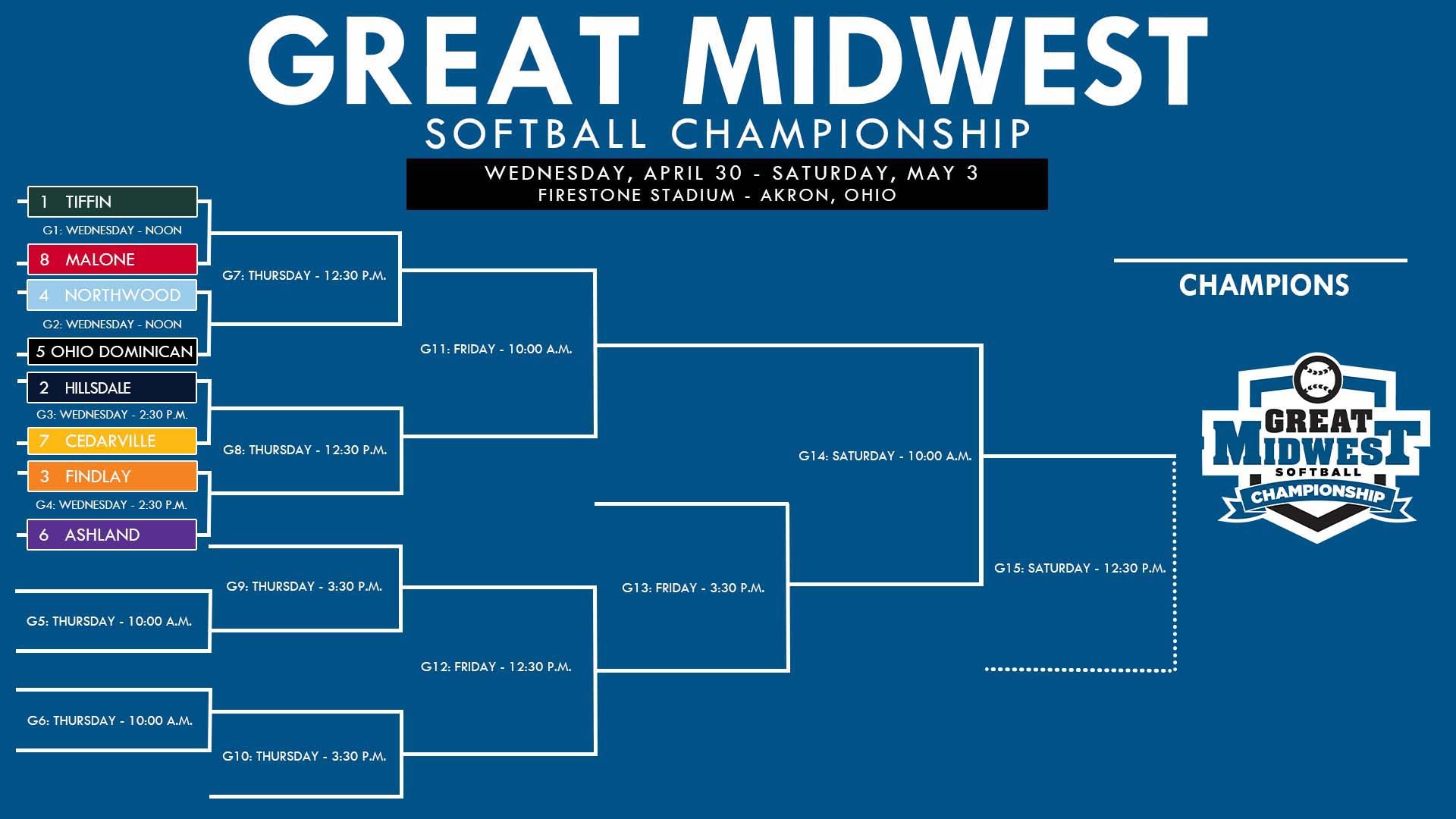 GREAT MIDWEST
SOFTBALL CHAMPIONSHIP

WEDNESDAY, APRIL 30 - SATURDAY, MAY 3
FIRESTONE STADIUM - AKRON, OHIO

1 TIFFIN
G1: WEDNESDAY - NOON
8 MALONE
4 NORTHWOOD
G2: WEDNESDAY - NOON
5 OHIO DOMINICAN
2 HILLSDALE
G3: WEDNESDAY - 2:30 P.M.
7 CEDARVILLE
3 FINDLAY
G4: WEDNESDAY - 2:30 P.M.
6 ASHLAND

G5: THURSDAY - 10:00 A.M.
G6: THURSDAY - 10:00 A.M.

G7: THURSDAY - 12:30 P.M.
G8: THURSDAY - 12:30 P.M.
G9: THURSDAY - 3:30 P.M.
G10: THURSDAY - 3:30 P.M.

G11: FRIDAY - 10:00 A.M.
G12: FRIDAY - 12:30 P.M.
G13: FRIDAY - 3:30 P.M.

G14: SATURDAY - 10:00 A.M.
G15: SATURDAY - 12:30 P.M.

CHAMPIONS

GREAT MIDWEST SOFTBALL CHAMPIONSHIP